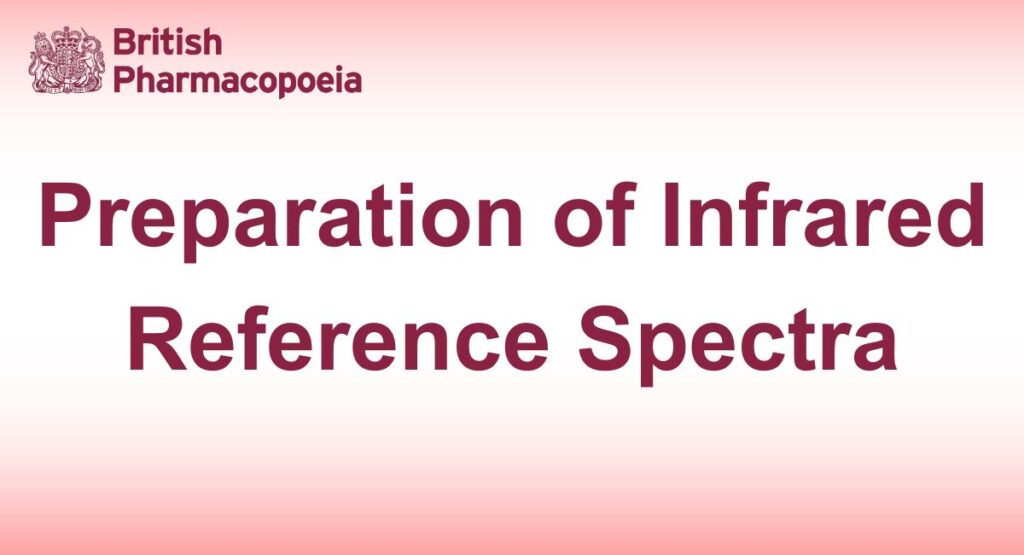 British
Pharmacopoeia

Preparation of Infrared Reference Spectra